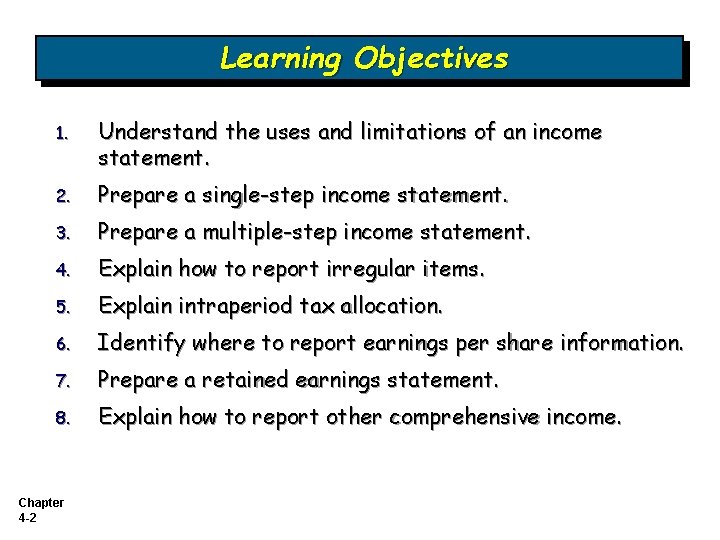 Learning Objectives

1. Understand the uses and limitations of an income statement.
2. Prepare a single-step income statement.
3. Prepare a multiple-step income statement.
4. Explain how to report irregular items.
5. Explain intraperiod tax allocation.
6. Identify where to report earnings per share information.
7. Prepare a retained earnings statement.
8. Explain how to report other comprehensive income.

Chapter
4-2